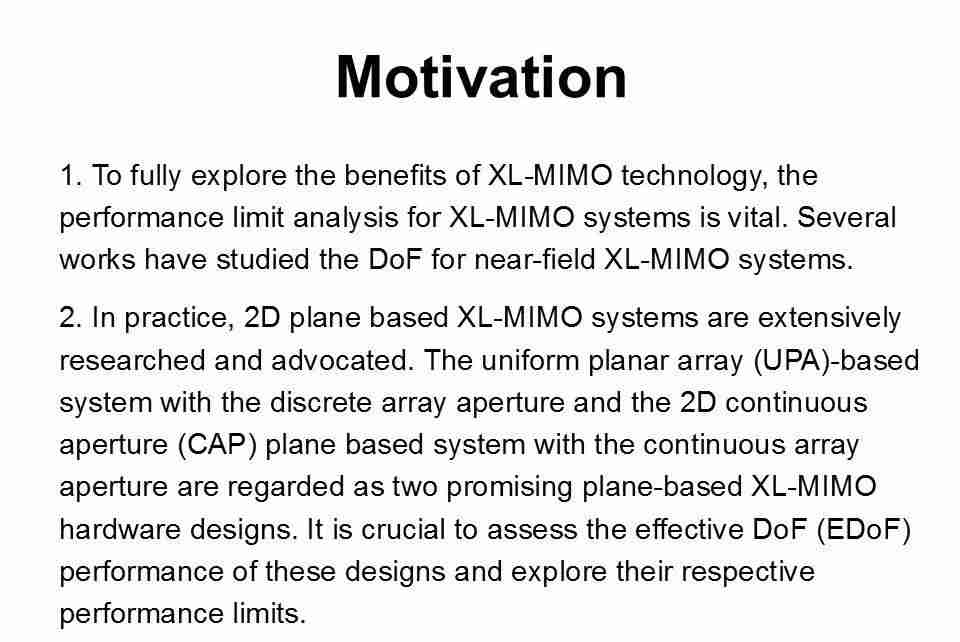 Motivation

1. To fully explore the benefits of XL-MIMO technology, the performance limit analysis for XL-MIMO systems is vital. Several works have studied the DoF for near-field XL-MIMO systems.

2. In practice, 2D plane based XL-MIMO systems are extensively researched and advocated. The uniform planar array (UPA)-based system with the discrete array aperture and the 2D continuous aperture (CAP) plane based system with the continuous array aperture are regarded as two promising plane-based XL-MIMO hardware designs. It is crucial to assess the effective DoF (EDoF) performance of these designs and explore their respective performance limits.